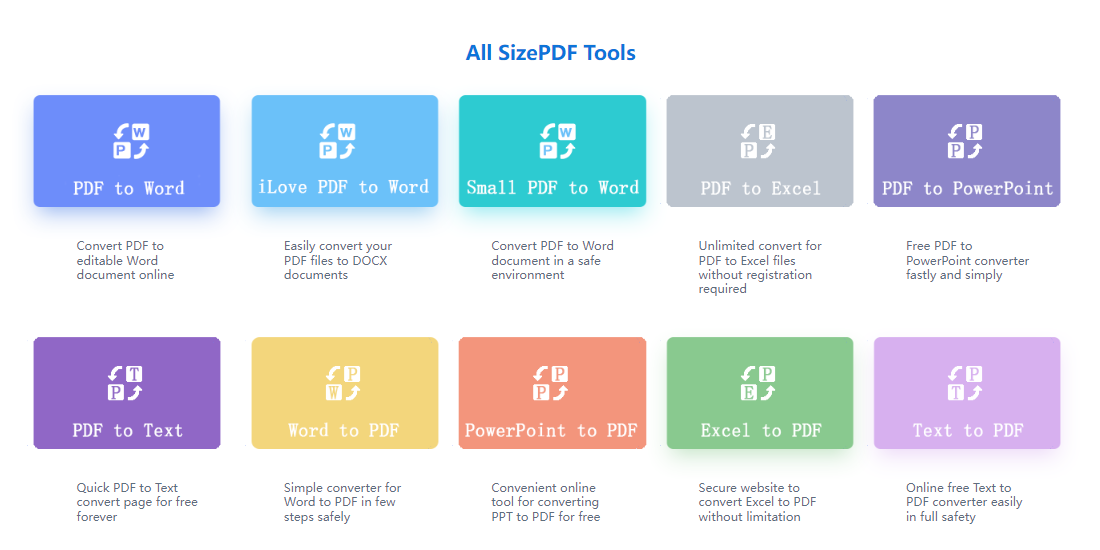 All SizePDF Tools

W
P
PDF to Word

Convert PDF to editable Word document online

W
P
iLove PDF to Word

Easily convert your PDF files to DOCX documents

W
P
Small PDF to Word

Convert PDF to Word document in a safe environment

E
P
PDF to Excel

Unlimited convert for PDF to Excel files without registration required

P
P
PDF to PowerPoint

Free PDF to PowerPoint converter fastly and simply

T
P
PDF to Text

Quick PDF to Text convert page for free forever

P
W
Word to PDF

Simple converter for Word to PDF in few steps safely

P
P
PowerPoint to PDF

Convenient online tool for converting PPT to PDF for free

P
E
Excel to PDF

Secure website to convert Excel to PDF without limitation

P
T
Text to PDF

Online free Text to PDF converter easily in full safety